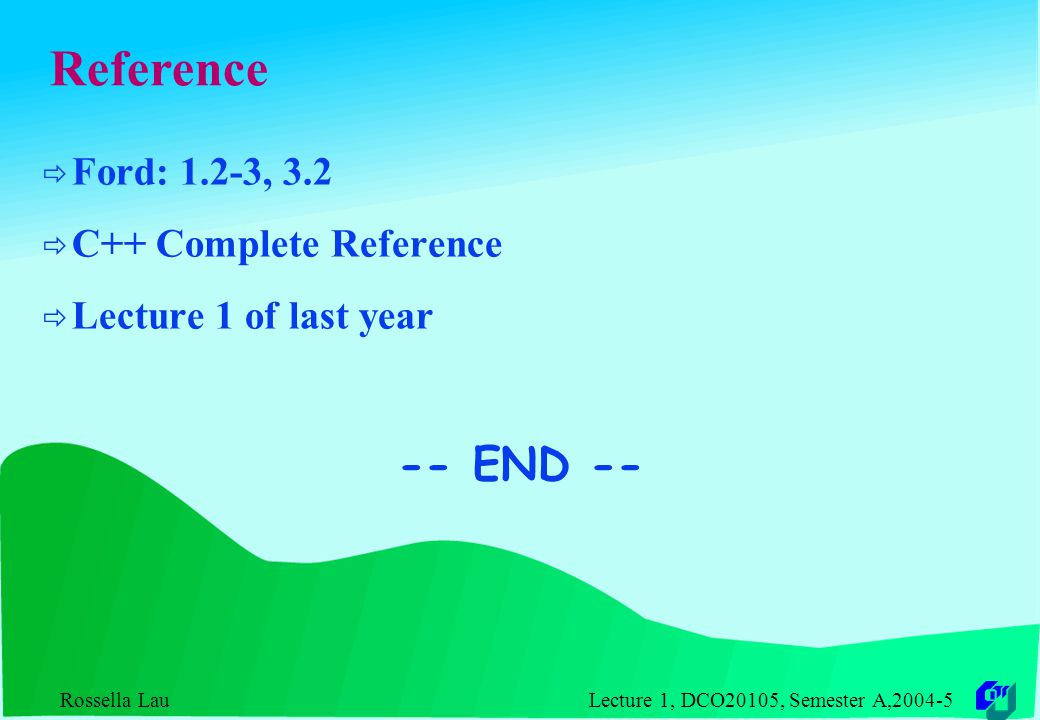 Reference

⇨ Ford: 1.2-3, 3.2

⇨ C++ Complete Reference

⇨ Lecture 1 of last year

-- END --

Rossella Lau

Lecture 1, DCO20105, Semester A,2004-5